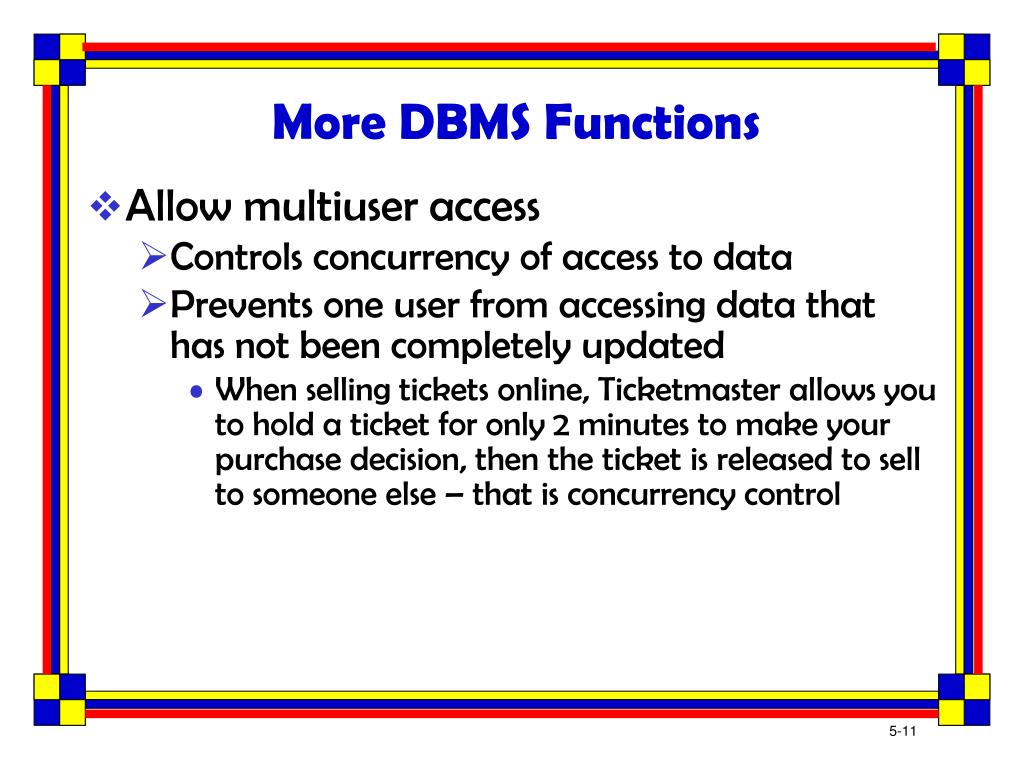 More DBMS Functions

❖ Allow multiuser access

➢ Controls concurrency of access to data

➢ Prevents one user from accessing data that has not been completely updated

• When selling tickets online, Ticketmaster allows you to hold a ticket for only 2 minutes to make your purchase decision, then the ticket is released to sell to someone else – that is concurrency control

5-11